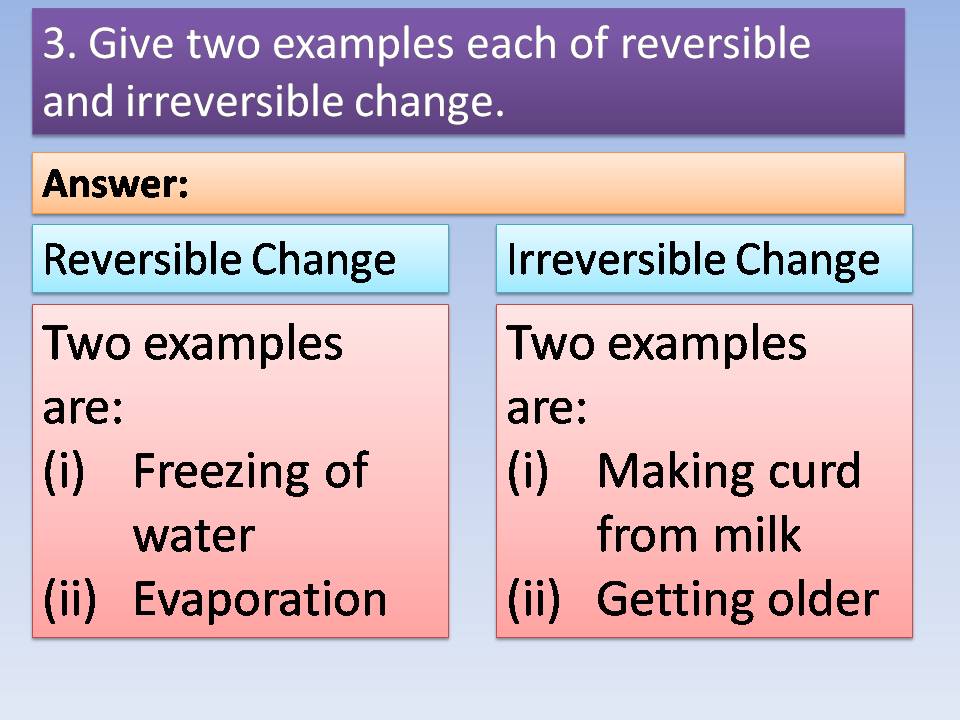 3. Give two examples each of reversible and irreversible change.

Answer:

Reversible Change

Two examples are:
(i) Freezing of water
(ii) Evaporation

Irreversible Change

Two examples are:
(i) Making curd from milk
(ii) Getting older